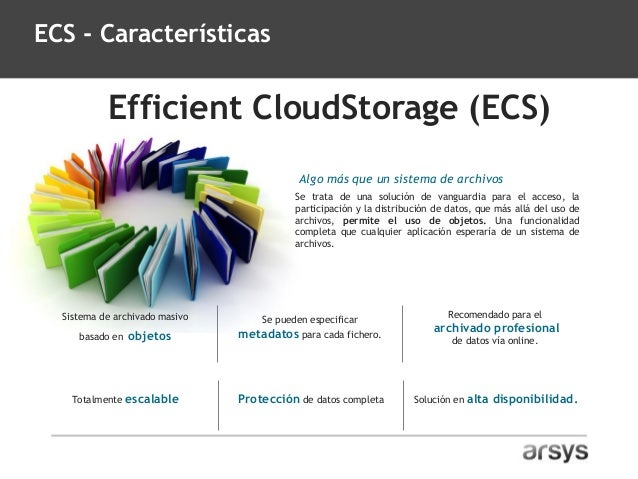 ECS - Características

Efficient CloudStorage (ECS)

Algo más que un sistema de archivos

Se trata de una solución de vanguardia para el acceso, la participación y la distribución de datos, que más allá del uso de archivos, permite el uso de objetos. Una funcionalidad completa que cualquier aplicación esperaría de un sistema de archivos.

Sistema de archivado masivo basado en objetos

Se pueden especificar metadatos para cada fichero.

Recomendado para el archivado profesional de datos vía online.

Totalmente escalable

Protección de datos completa

Solución en alta disponibilidad.

arsys